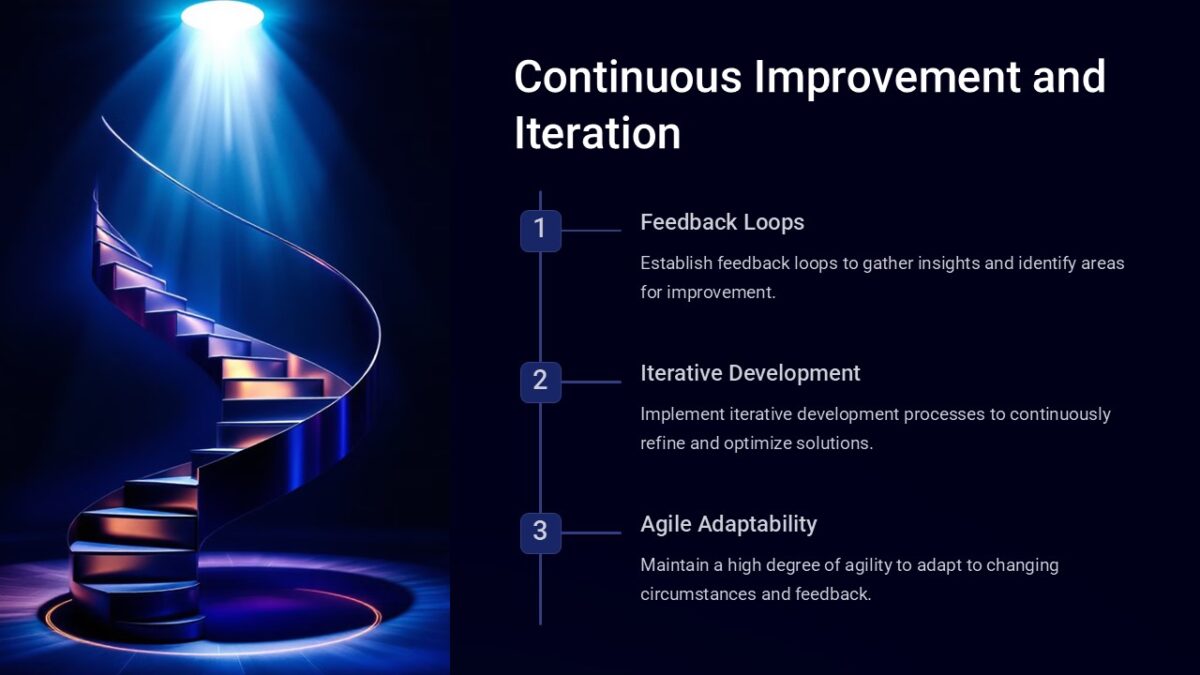 Continuous Improvement and Iteration

1

Feedback Loops

Establish feedback loops to gather insights and identify areas for improvement.

2

Iterative Development

Implement iterative development processes to continuously refine and optimize solutions.

3

Agile Adaptability

Maintain a high degree of agility to adapt to changing circumstances and feedback.